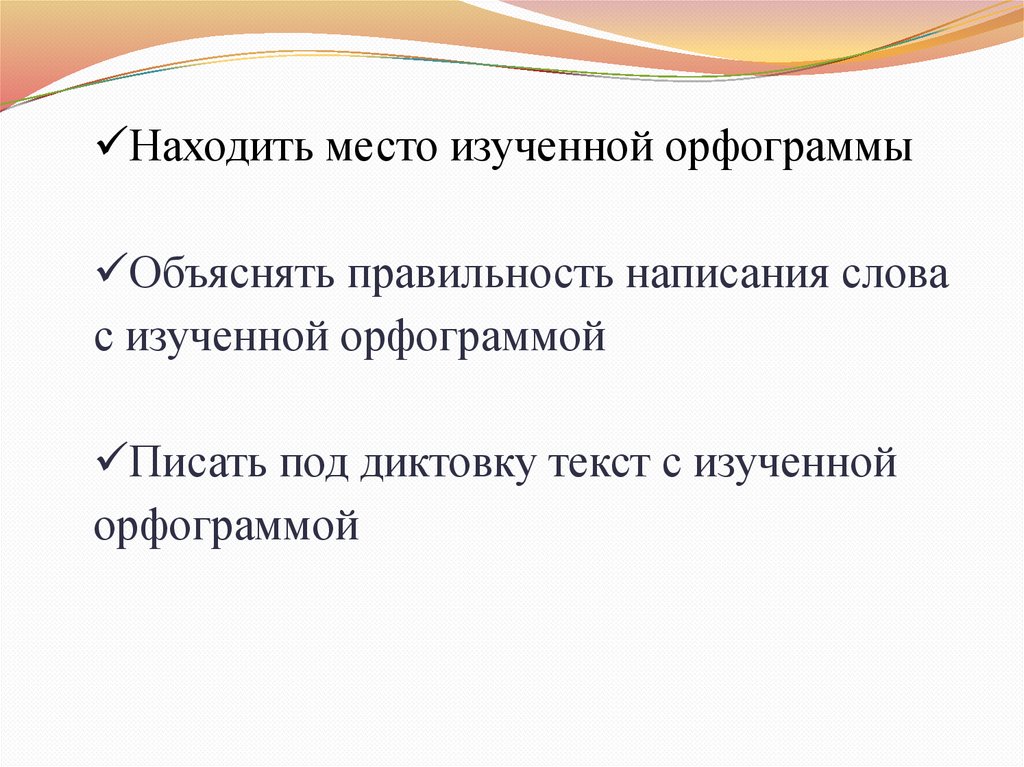 ✓Находить место изученной орфограммы

✓Объяснять правильность написания слова с изученной орфограммой

✓Писать под диктовку текст с изученной орфограммой